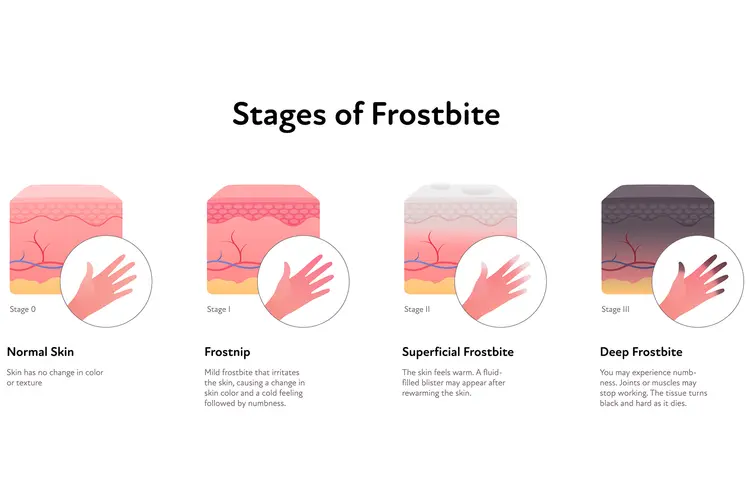 Stages of Frostbite

Stage 0

Normal Skin

Skin has no change in color or texture

Stage I

Frostnip

Mild frostbite that irritates the skin, causing a change in skin color and a cold feeling followed by numbness.

Stage II

Superficial Frostbite

The skin feels warm. A fluid-filled blister may appear after rewarming the skin.

Stage III

Deep Frostbite

You may experience numbness. Joints or muscles may stop working. The tissue turns black and hard as it dies.